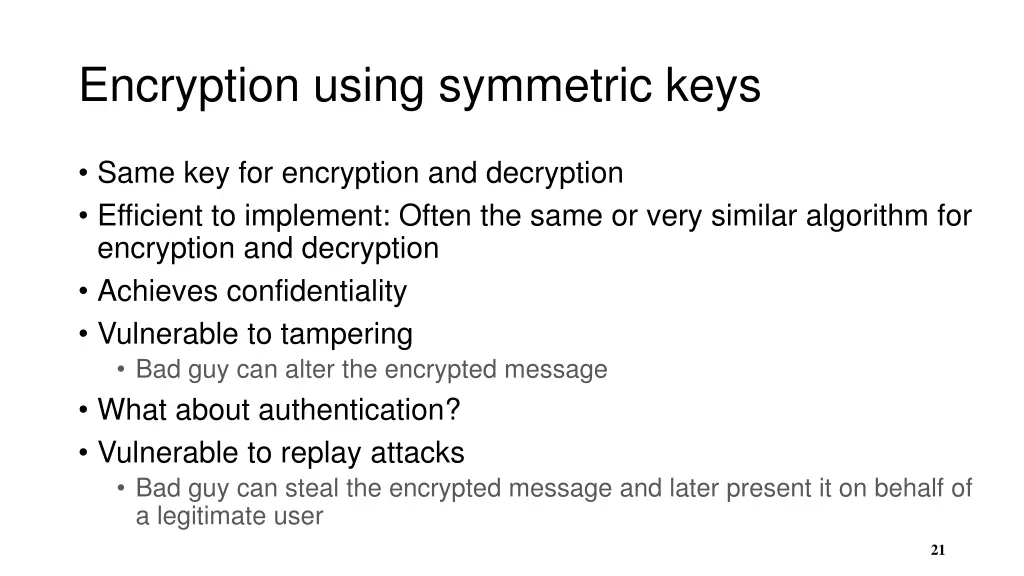 Encryption using symmetric keys

• Same key for encryption and decryption
• Efficient to implement: Often the same or very similar algorithm for encryption and decryption
• Achieves confidentiality
• Vulnerable to tampering
  • Bad guy can alter the encrypted message
• What about authentication?
• Vulnerable to replay attacks
  • Bad guy can steal the encrypted message and later present it on behalf of a legitimate user

21